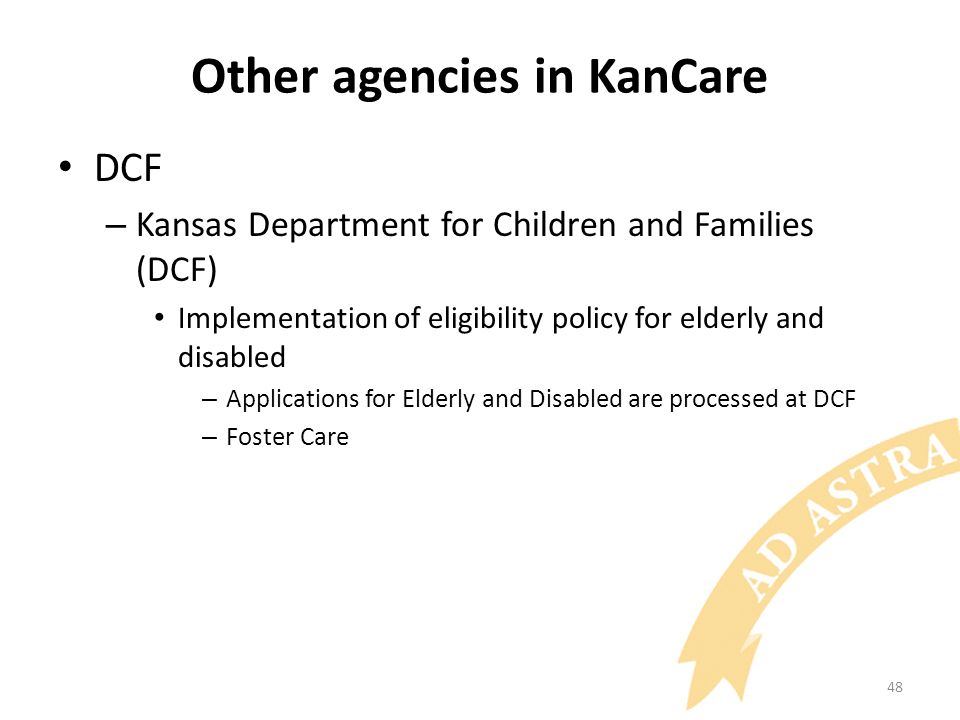 Other agencies in KanCare

• DCF
– Kansas Department for Children and Families (DCF)
• Implementation of eligibility policy for elderly and disabled
– Applications for Elderly and Disabled are processed at DCF
– Foster Care

AD ASTRA

48